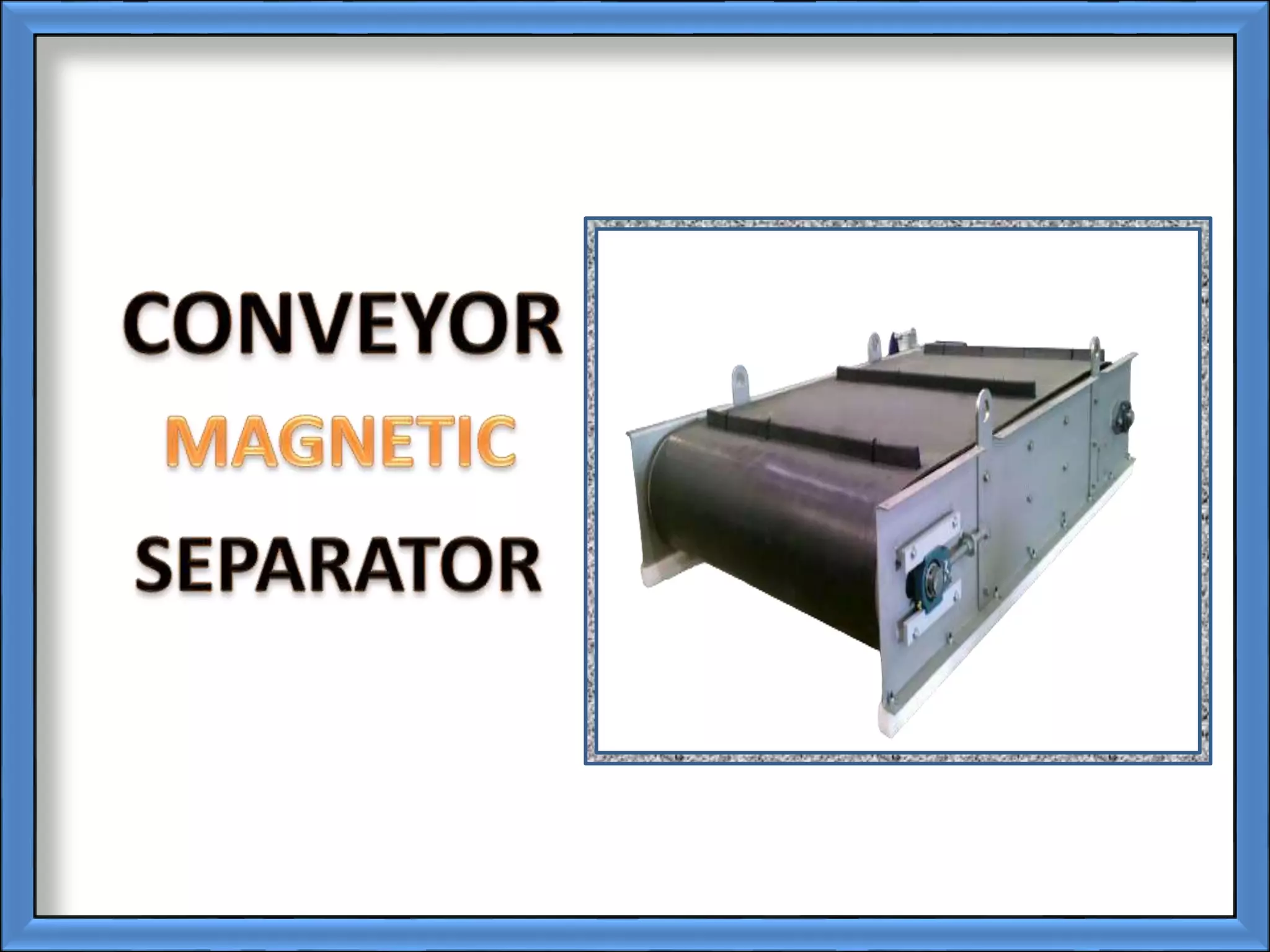 CONVEYOR
MAGNETIC
SEPARATOR